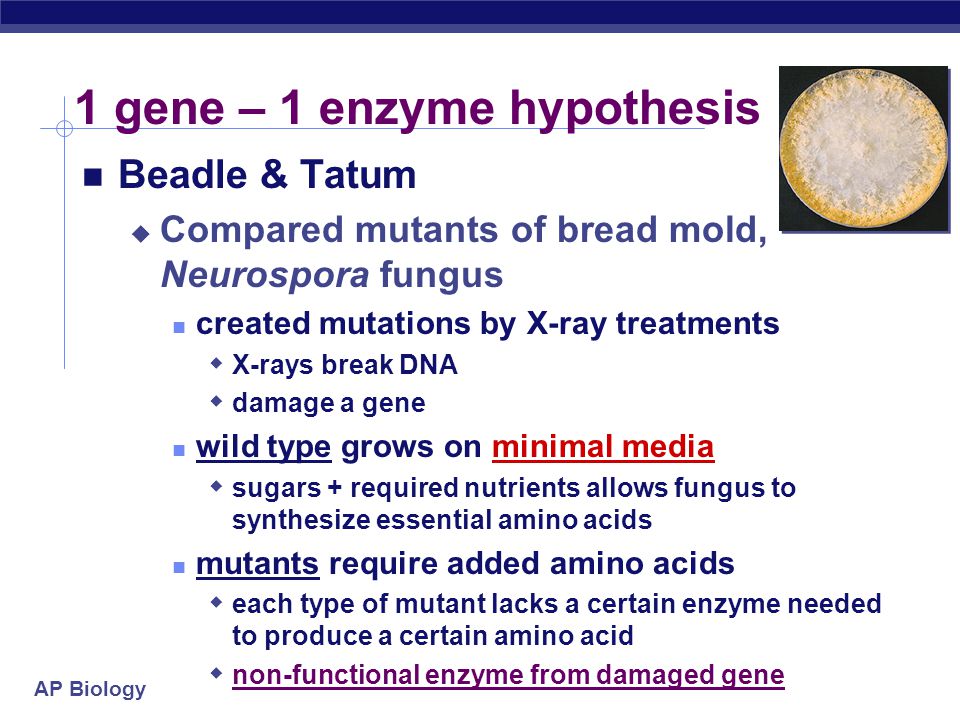 1 gene – 1 enzyme hypothesis

Beadle & Tatum

Compared mutants of bread mold, Neurospora fungus

created mutations by X-ray treatments

X-rays break DNA

damage a gene

wild type grows on minimal media

sugars + required nutrients allows fungus to synthesize essential amino acids

mutants require added amino acids

each type of mutant lacks a certain enzyme needed to produce a certain amino acid

non-functional enzyme from damaged gene

AP Biology